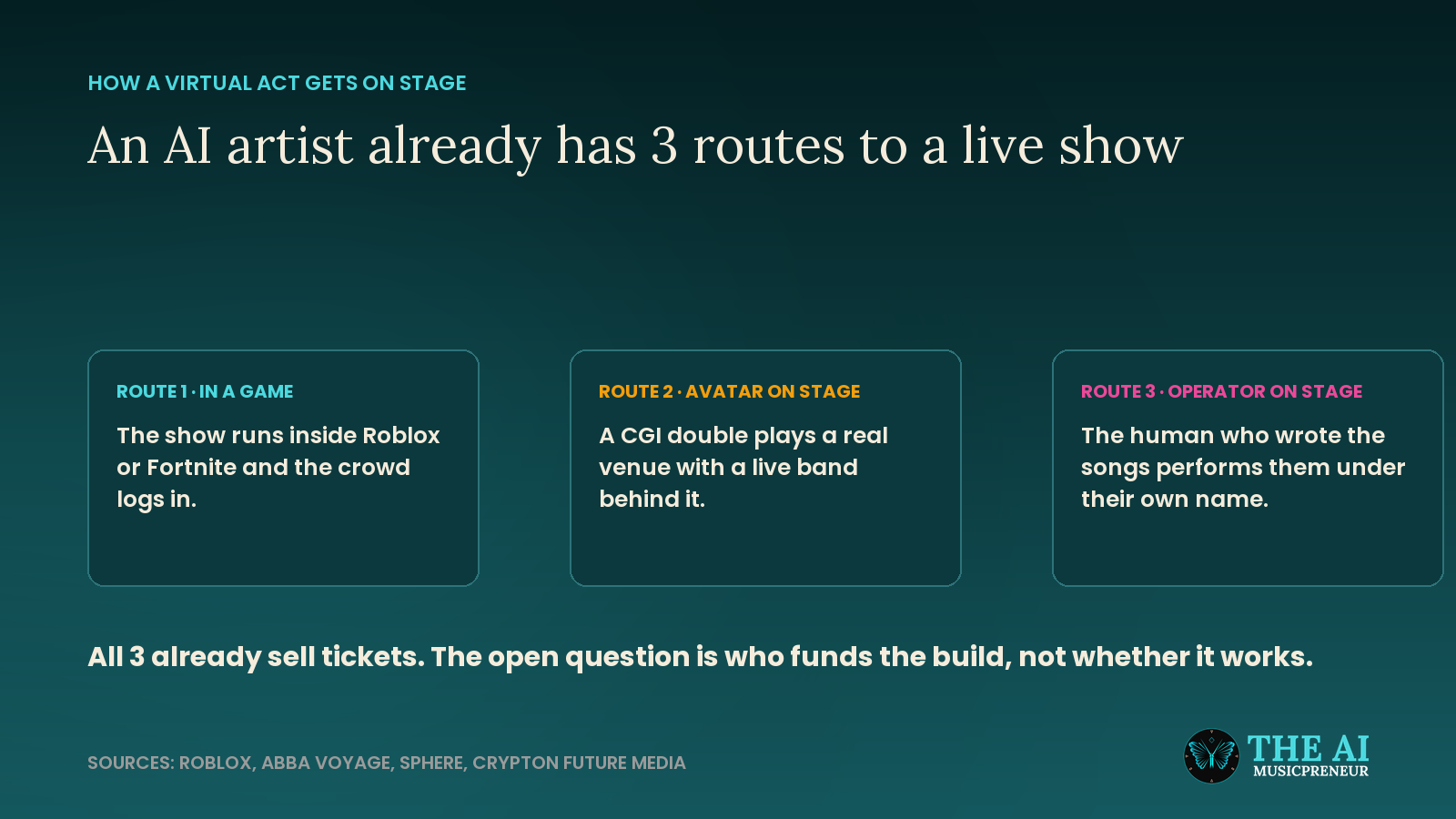 HOW A VIRTUAL ACT GETS ON STAGE

An AI artist already has 3 routes to a live show

ROUTE 1 · IN A GAME

The show runs inside Roblox or Fortnite and the crowd logs in.

ROUTE 2 · AVATAR ON STAGE

A CGI double plays a real venue with a live band behind it.

ROUTE 3 · OPERATOR ON STAGE

The human who wrote the songs performs them under their own name.

All 3 already sell tickets. The open question is who funds the build, not whether it works.

SOURCES: ROBLOX, ABBA VOYAGE, SPHERE, CRYPTON FUTURE MEDIA

THE AI MUSICPRENEUR